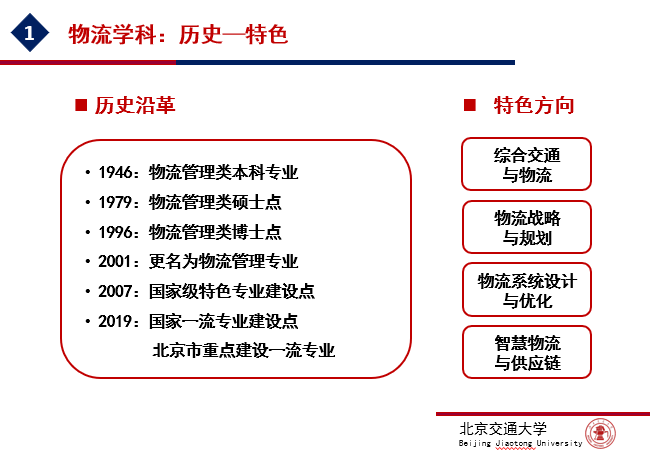 1 物流学科：历史—特色

■ 历史沿革

• 1946：物流管理类本科专业
• 1979：物流管理类硕士点
• 1996：物流管理类博士点
• 2001：更名为物流管理专业
• 2007：国家级特色专业建设点
• 2019：国家一流专业建设点
北京市重点建设一流专业

■ 特色方向

综合交通与物流

物流战略与规划

物流系统设计与优化

智慧物流与供应链

北京交通大学
Beijing Jiaotong University